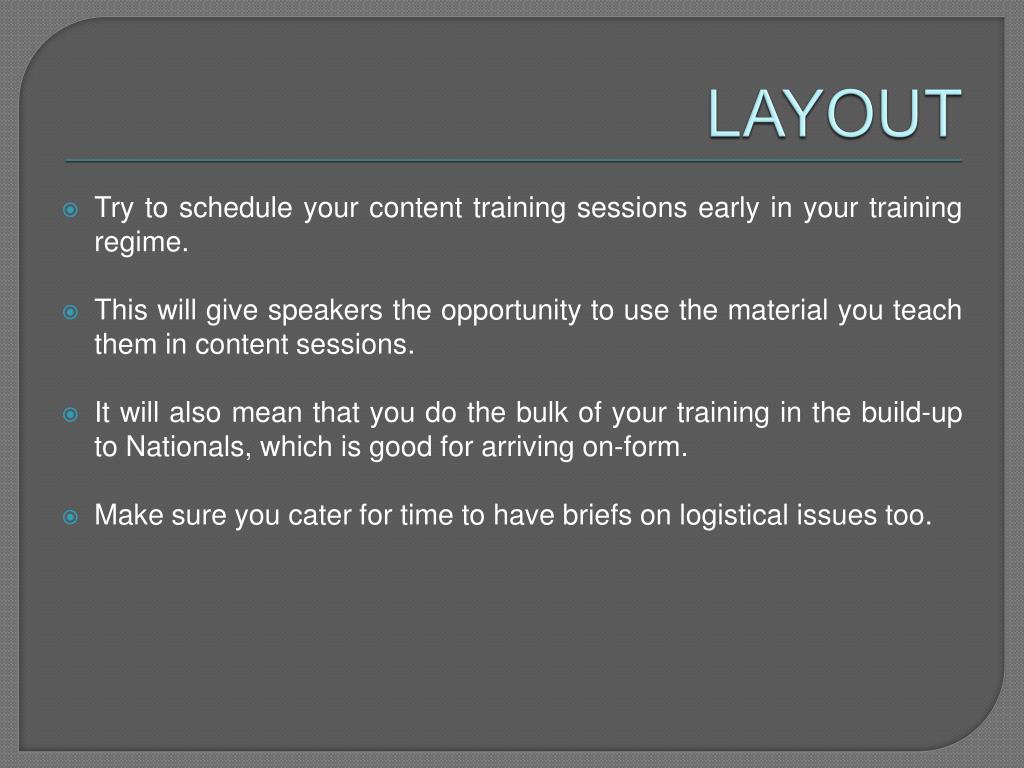 LAYOUT

Try to schedule your content training sessions early in your training regime.

This will give speakers the opportunity to use the material you teach them in content sessions.

It will also mean that you do the bulk of your training in the build-up to Nationals, which is good for arriving on-form.

Make sure you cater for time to have briefs on logistical issues too.